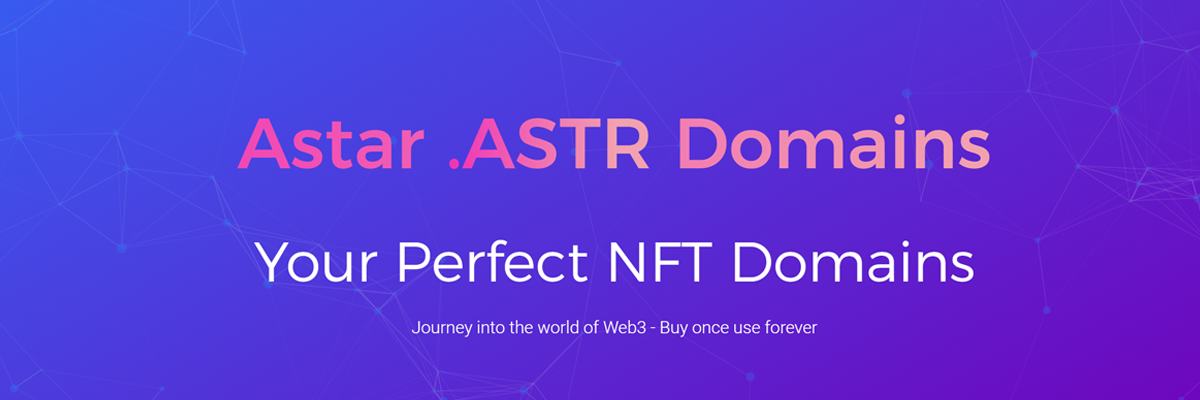 Astar .ASTR Domains

Your Perfect NFT Domains

Journey into the world of Web3 - Buy once use forever